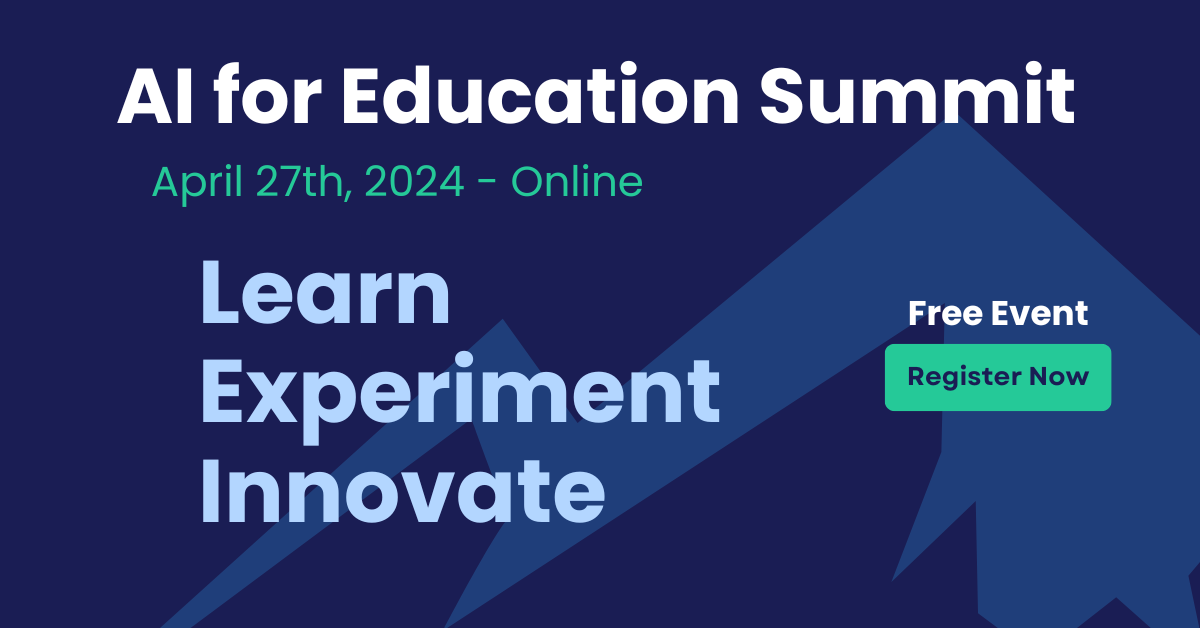 AI for Education Summit

April 27th, 2024 - Online

Learn
Experiment
Innovate

Free Event

Register Now